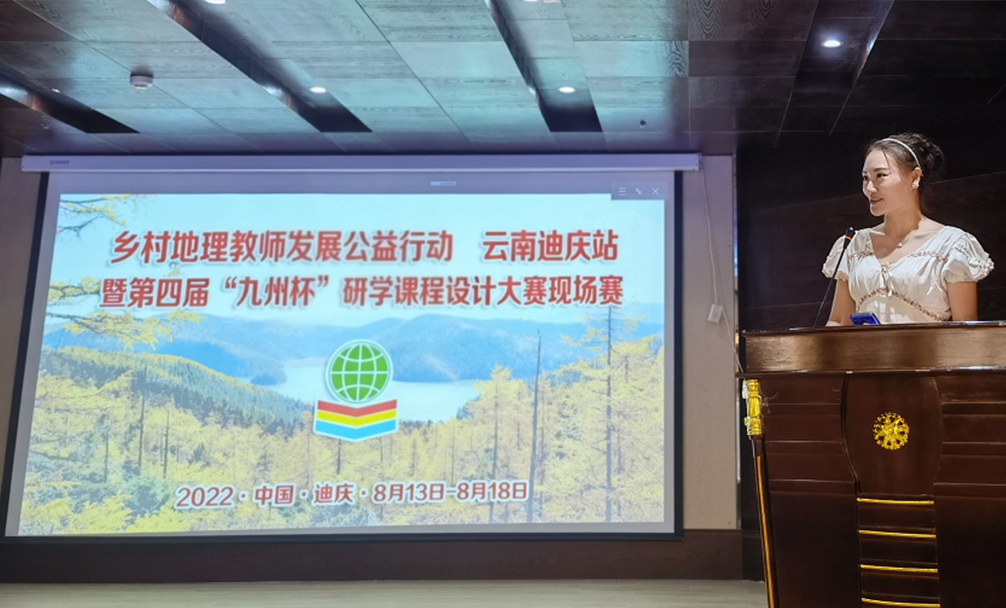 乡村地理教师发展公益行动　云南迪庆站
暨第四届“九州杯”研学课程设计大赛现场赛

2022 · 中国 · 迪庆 · 8月13日-8月18日